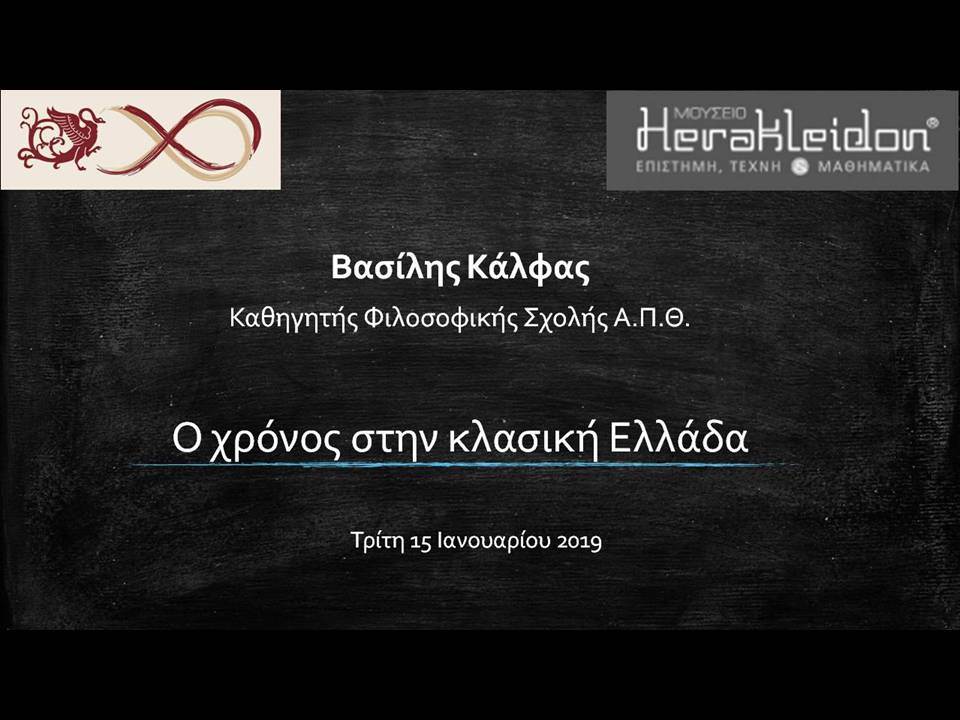 ΜΟΥΣΕΙΟ
Herakleidon®
ΕΠΙΣΤΗΜΗ, ΤΕΧΝΗ & ΜΑΘΗΜΑΤΙΚΑ

Βασίλης Κάλφας

Καθηγητής Φιλοσοφικής Σχολής Α.Π.Θ.

Ο χρόνος στην κλασική Ελλάδα

Τρίτη 15 Ιανουαρίου 2019